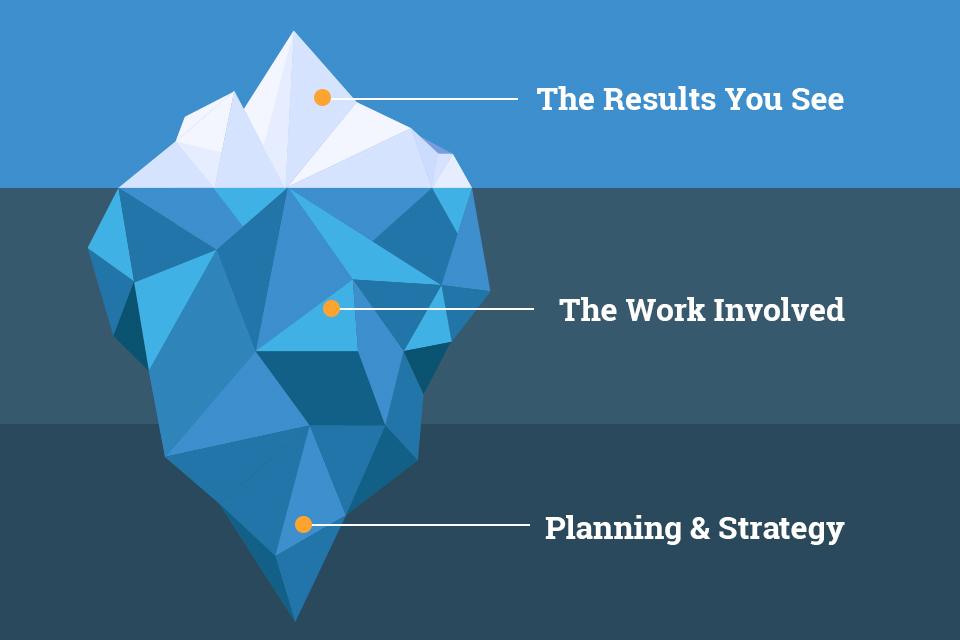 The Results You See

The Work Involved

Planning & Strategy